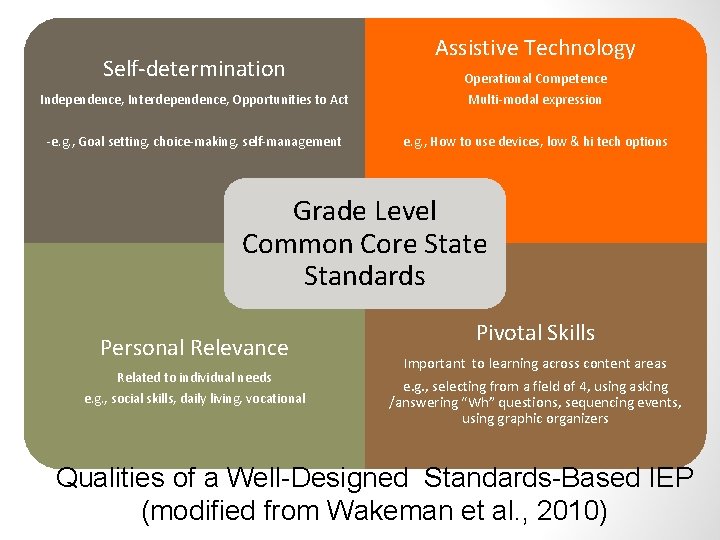 Self-determination

Independence, Interdependence, Opportunities to Act

-e.g., Goal setting, choice-making, self-management

Assistive Technology

Operational Competence

Multi-modal expression

e.g., How to use devices, low & hi tech options

Grade Level Common Core State Standards

Personal Relevance

Related to individual needs

e.g., social skills, daily living, vocational

Pivotal Skills

Important to learning across content areas

e.g., selecting from a field of 4, using asking /answering "Wh" questions, sequencing events, using graphic organizers

Qualities of a Well-Designed Standards-Based IEP (modified from Wakeman et al., 2010)